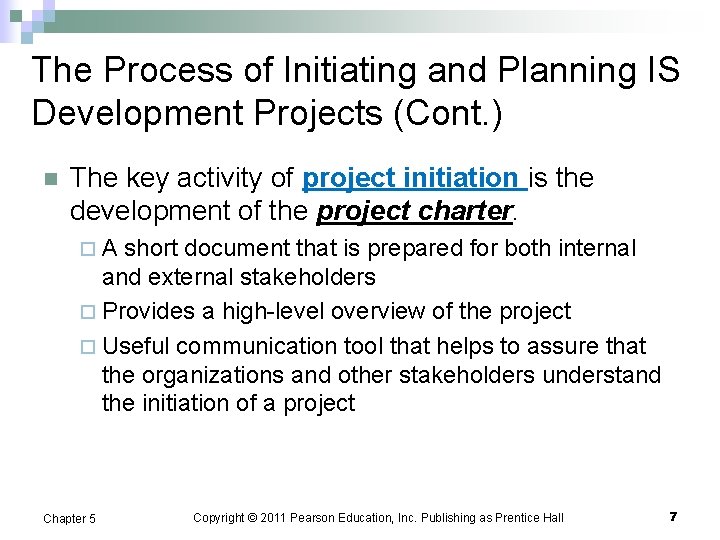 The Process of Initiating and Planning IS Development Projects (Cont.)

The key activity of project initiation is the development of the project charter.

A short document that is prepared for both internal and external stakeholders

Provides a high-level overview of the project

Useful communication tool that helps to assure that the organizations and other stakeholders understand the initiation of a project

Chapter 5

Copyright © 2011 Pearson Education, Inc. Publishing as Prentice Hall

7